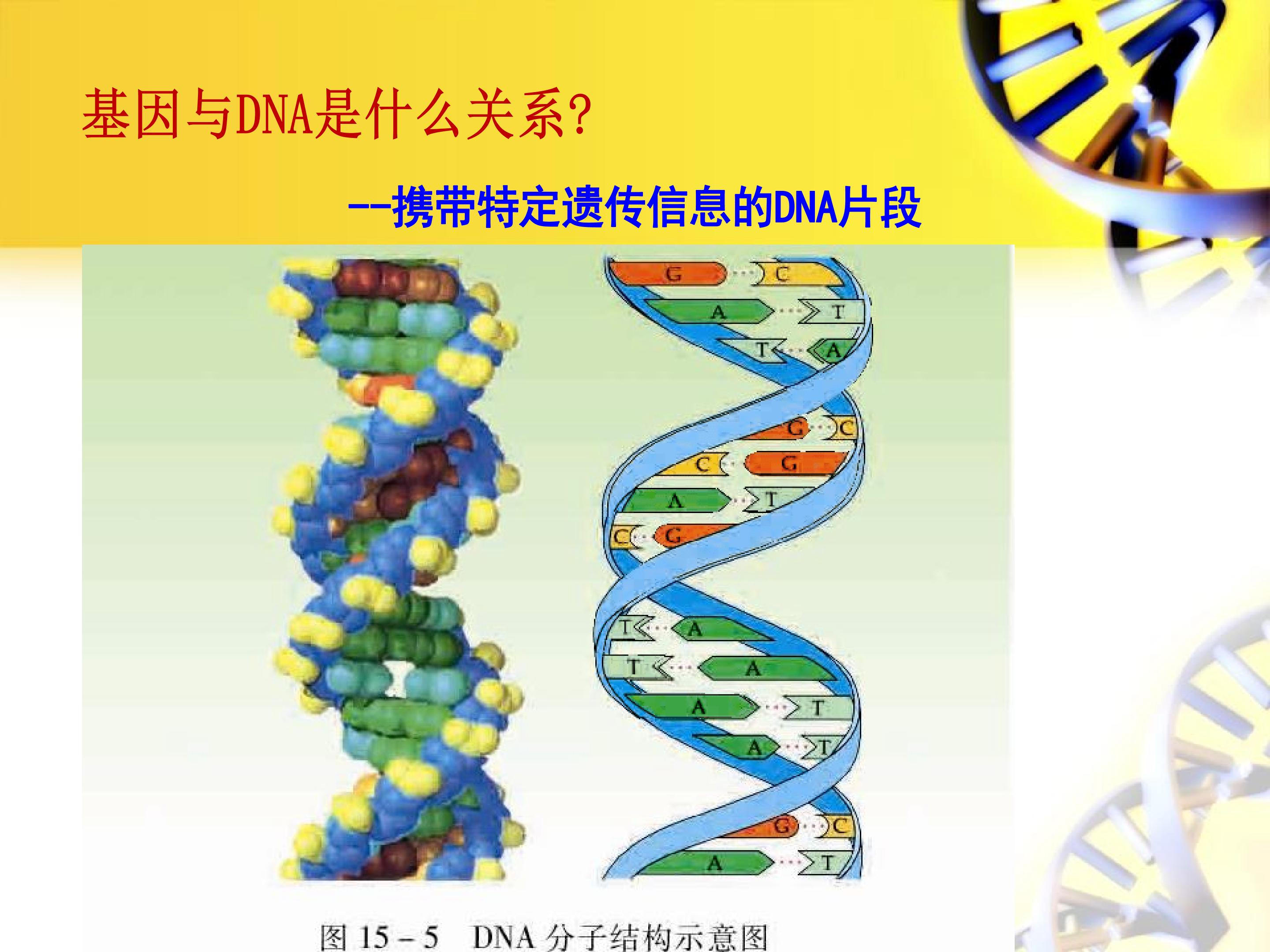 基因与DNA是什么关系?

--携带特定遗传信息的DNA片段

G C
A T
T A
G C
C G
A T
C G
T A
T A
A T
A T
G C
A T

图 15－5 DNA 分子结构示意图